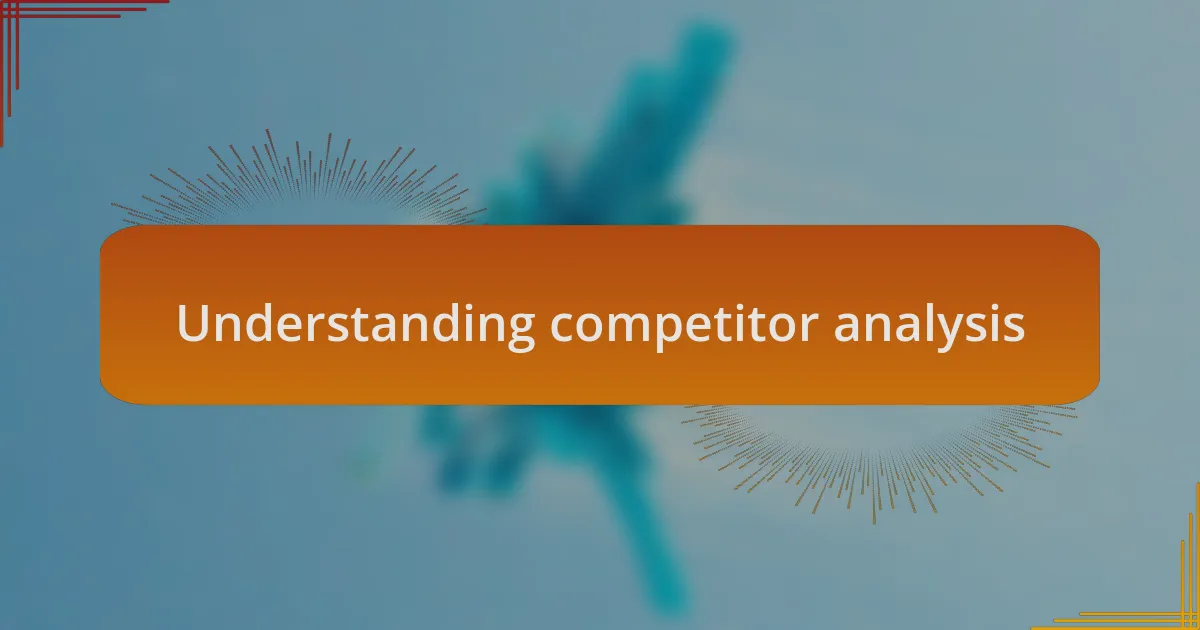 Understanding competitor analysis